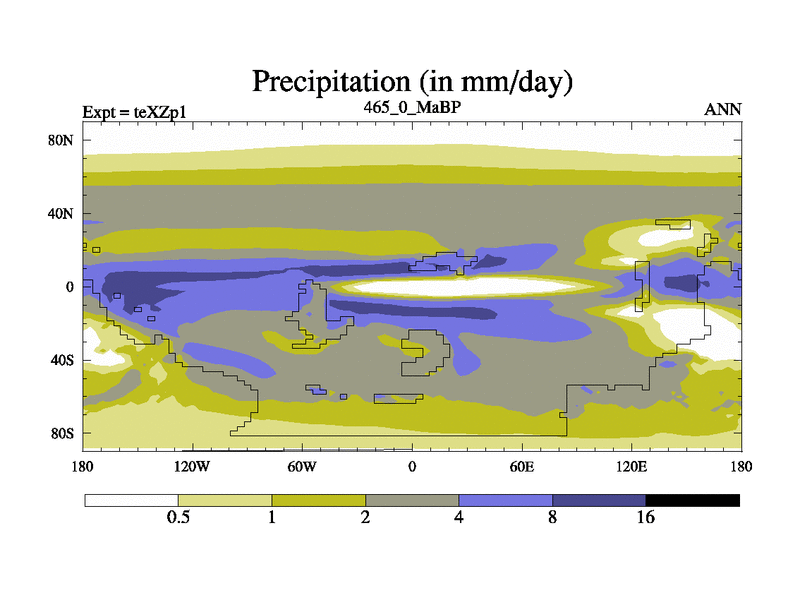 Precipitation (in mm/day)

Expt = teXZp1

465_0_MaBP

ANN

80N

40N

0

40S

80S

180

120W

60W

0

60E

120E

180

0.5

1

2

4

8

16